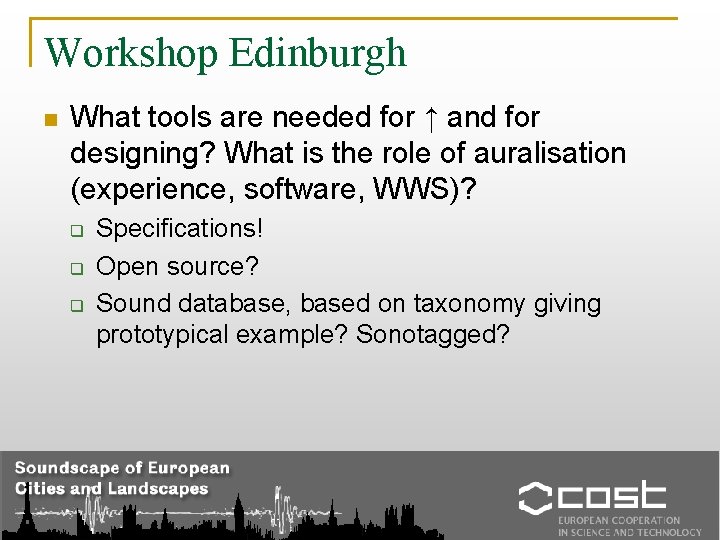 Workshop Edinburgh

What tools are needed for ↑ and for designing? What is the role of auralisation (experience, software, WWS)?

Specifications!

Open source?

Sound database, based on taxonomy giving prototypical example? Sonotagged?

Soundscape of European Cities and Landscapes

cost

EUROPEAN COOPERATION IN SCIENCE AND TECHNOLOGY